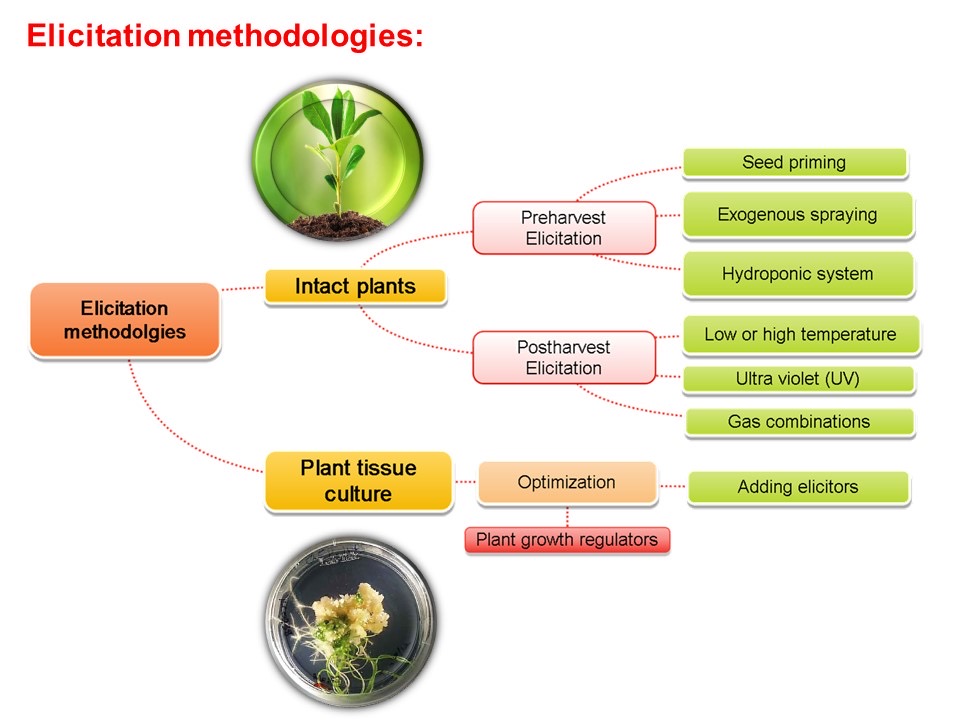 Elicitation methodologies:

Elicitation methodolgies

Intact plants

Preharvest Elicitation

Seed priming

Exogenous spraying

Hydroponic system

Postharvest Elicitation

Low or high temperature

Ultra violet (UV)

Gas combinations

Plant tissue culture

Optimization

Adding elicitors

Plant growth regulators